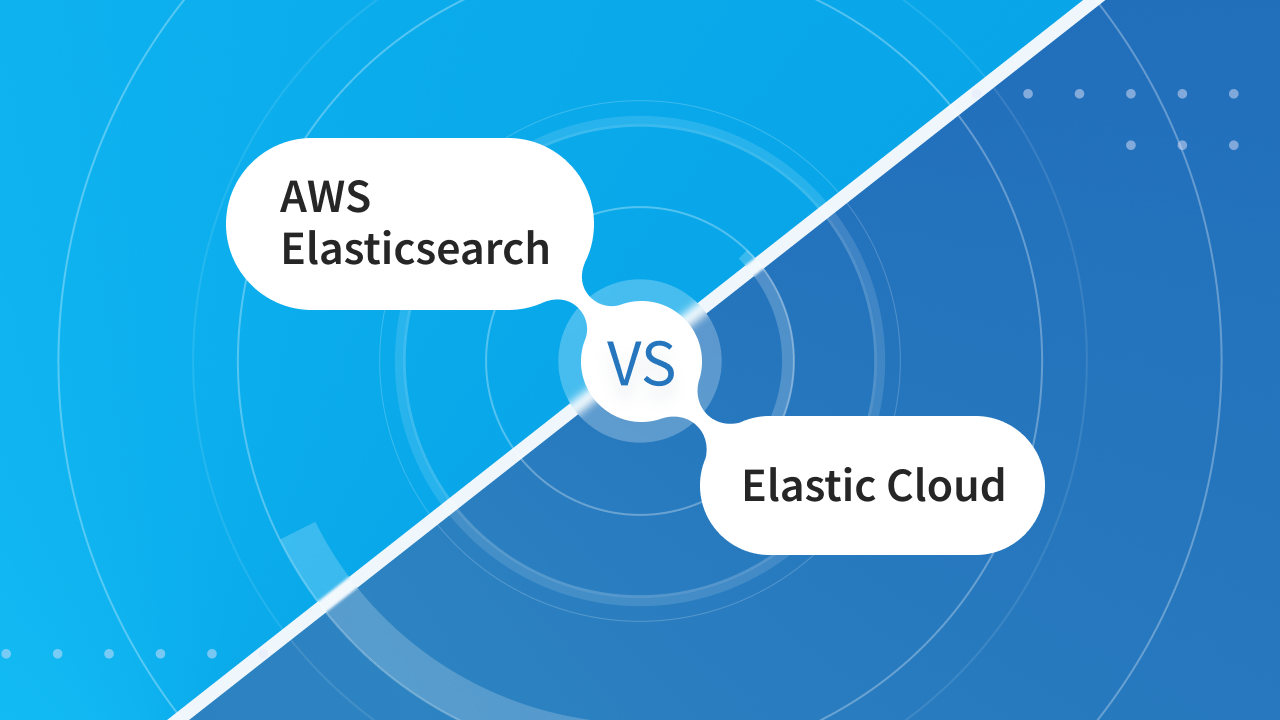 AWS Elasticsearch

VS

Elastic Cloud